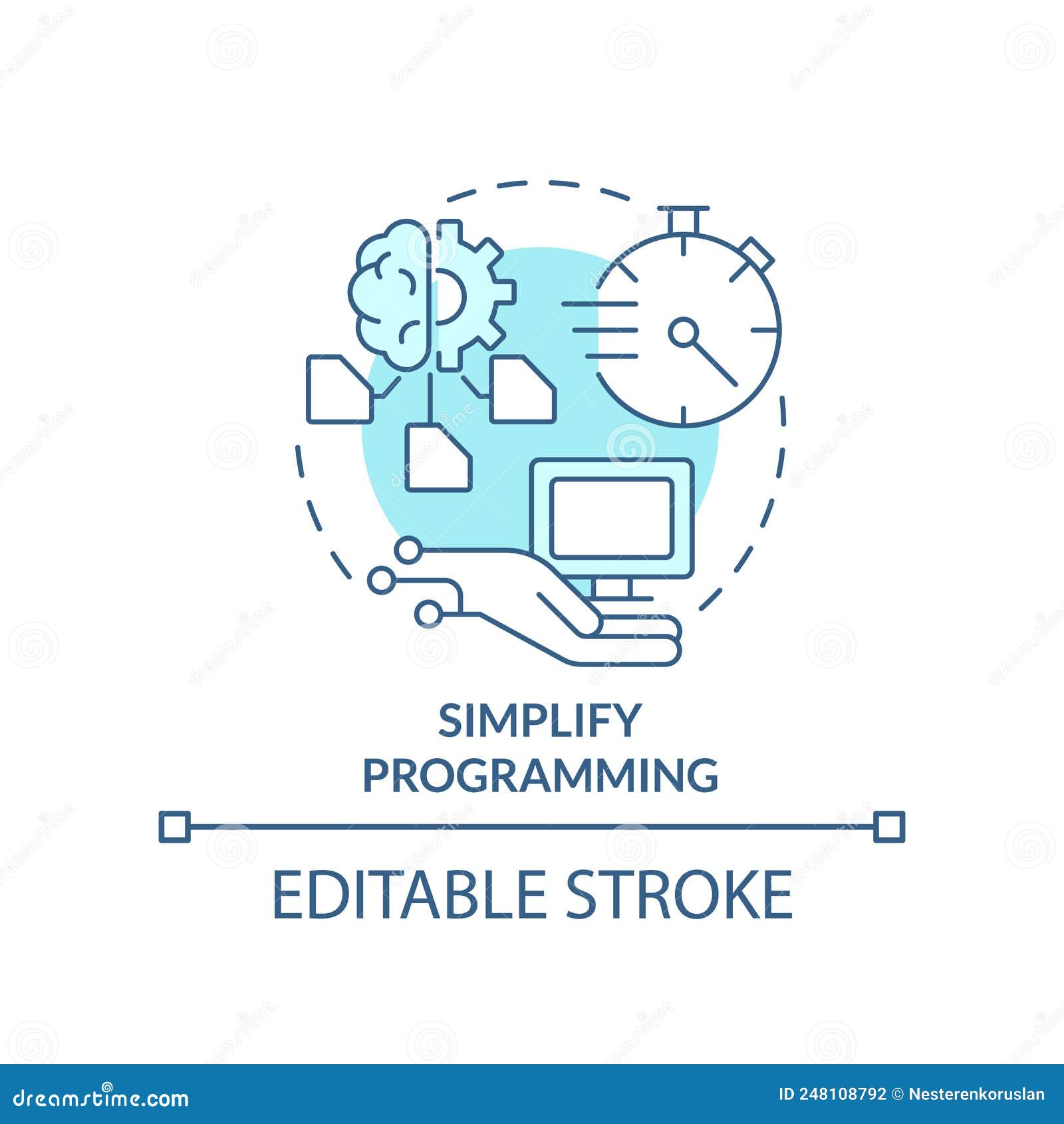 SIMPLIFY PROGRAMMING

EDITABLE STROKE

dreamstime.com

ID 248108792 © Nesterenkoruslan